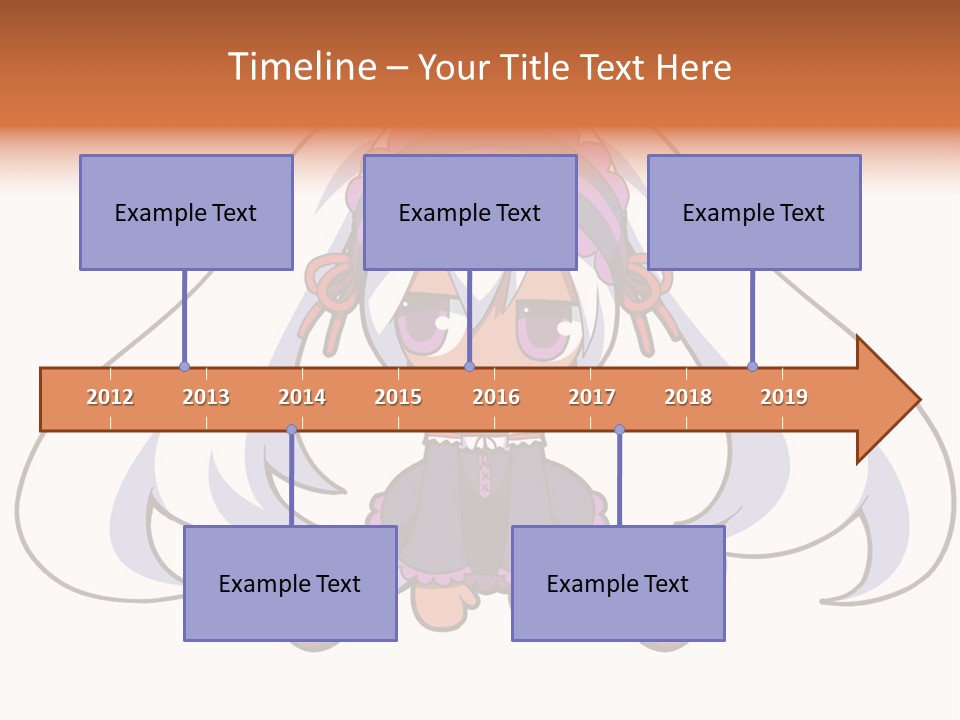 Timeline – Your Title Text Here

Example Text

Example Text

Example Text

2012 2013 2014 2015 2016 2017 2018 2019

Example Text

Example Text